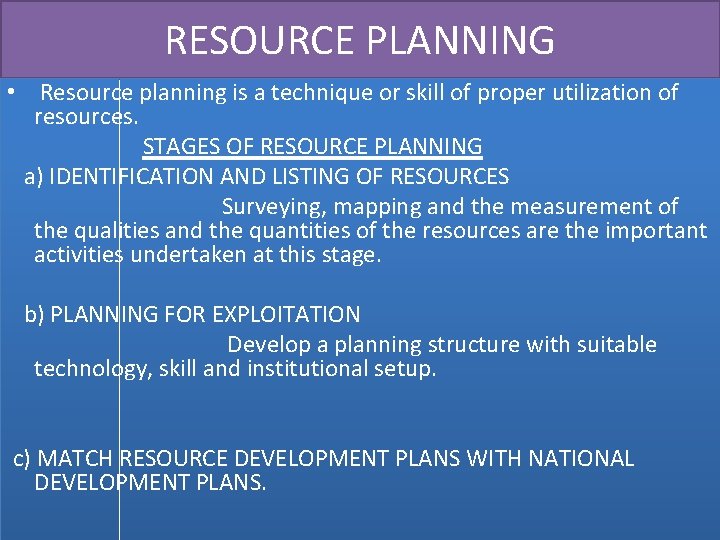 RESOURCE PLANNING

• Resource planning is a technique or skill of proper utilization of resources.

STAGES OF RESOURCE PLANNING

a) IDENTIFICATION AND LISTING OF RESOURCES

Surveying, mapping and the measurement of the qualities and the quantities of the resources are the important activities undertaken at this stage.

b) PLANNING FOR EXPLOITATION

Develop a planning structure with suitable technology, skill and institutional setup.

c) MATCH RESOURCE DEVELOPMENT PLANS WITH NATIONAL DEVELOPMENT PLANS.